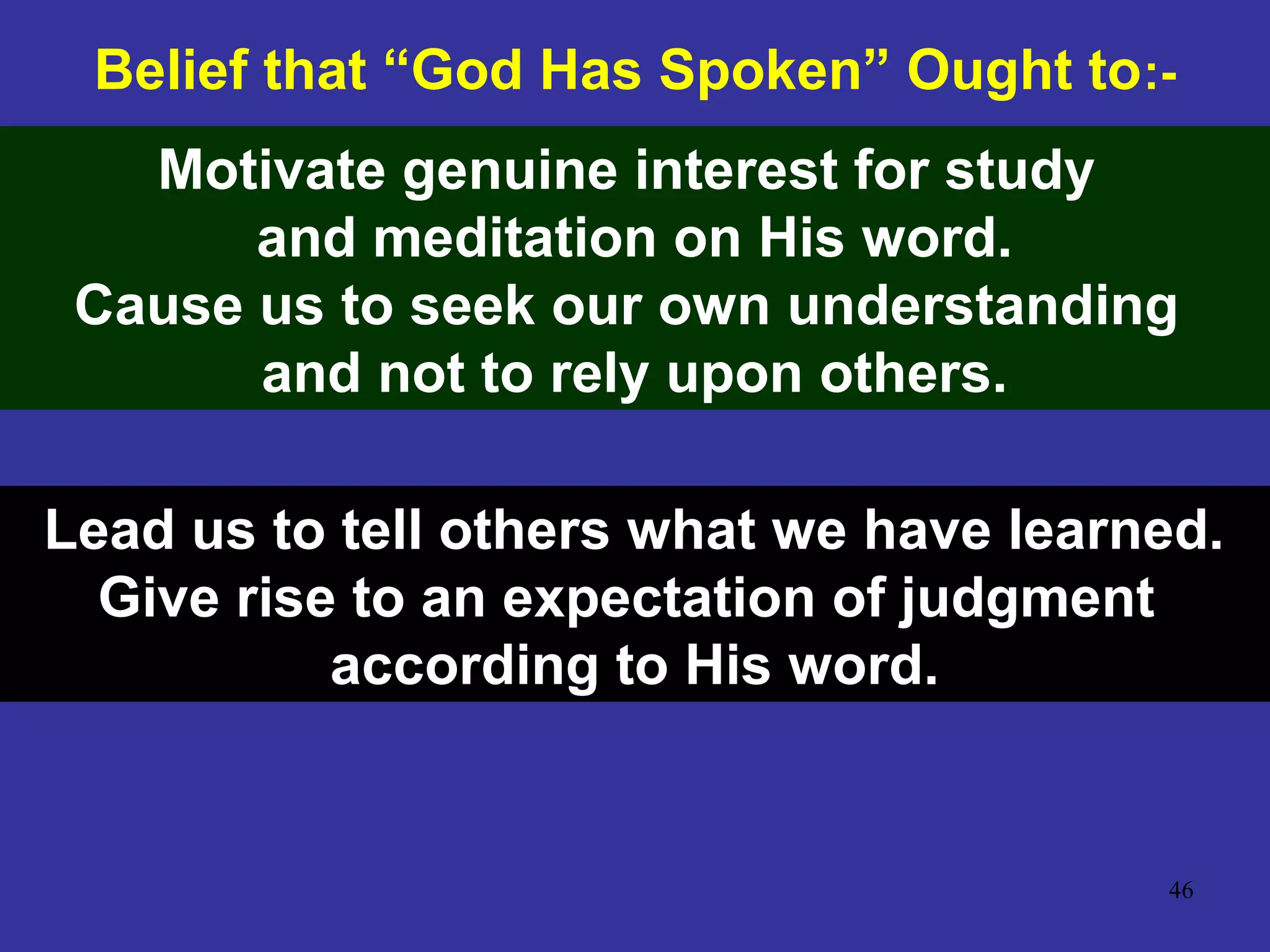 Belief that “God Has Spoken” Ought to:-

Motivate genuine interest for study and meditation on His word.
Cause us to seek our own understanding and not to rely upon others.

Lead us to tell others what we have learned.
Give rise to an expectation of judgment according to His word.

46